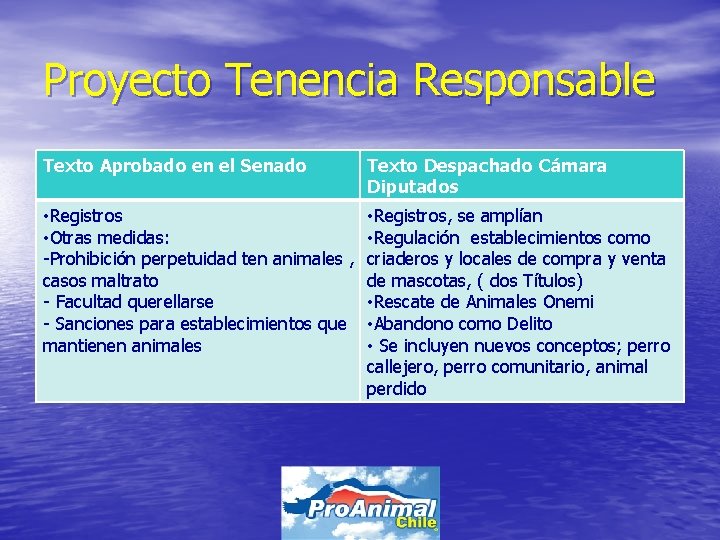 Proyecto Tenencia Responsable

| Texto Aprobado en el Senado | Texto Despachado Cámara Diputados |
|---|---|
| •Registros<br>•Otras medidas:<br>-Prohibición perpetuidad ten animales , casos maltrato<br>- Facultad querellarse<br>- Sanciones para establecimientos que mantienen animales | •Registros, se amplían<br>•Regulación establecimientos como criaderos y locales de compra y venta de mascotas, ( dos Títulos)<br>•Rescate de Animales Onemi<br>•Abandono como Delito<br>• Se incluyen nuevos conceptos; perro callejero, perro comunitario, animal perdido |

ProAnimal Chile